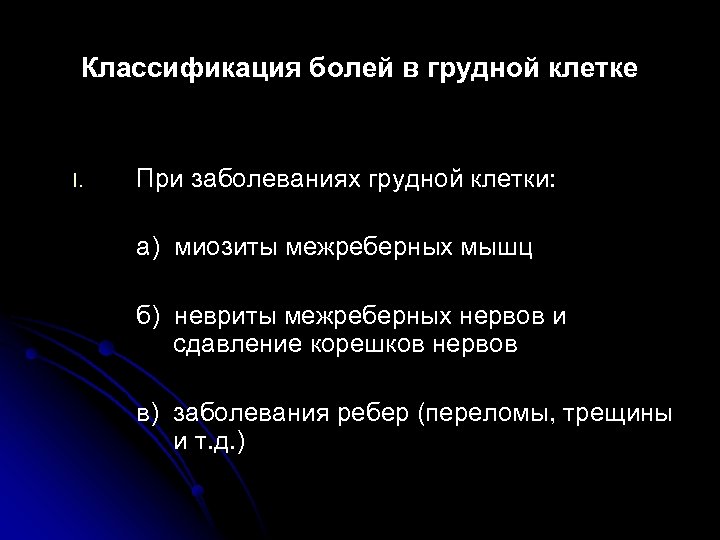 Классификация болей в грудной клетке

I. При заболеваниях грудной клетки:

а) миозиты межреберных мышц

б) невриты межреберных нервов и сдавление корешков нервов

в) заболевания ребер (переломы, трещины и т.д.)